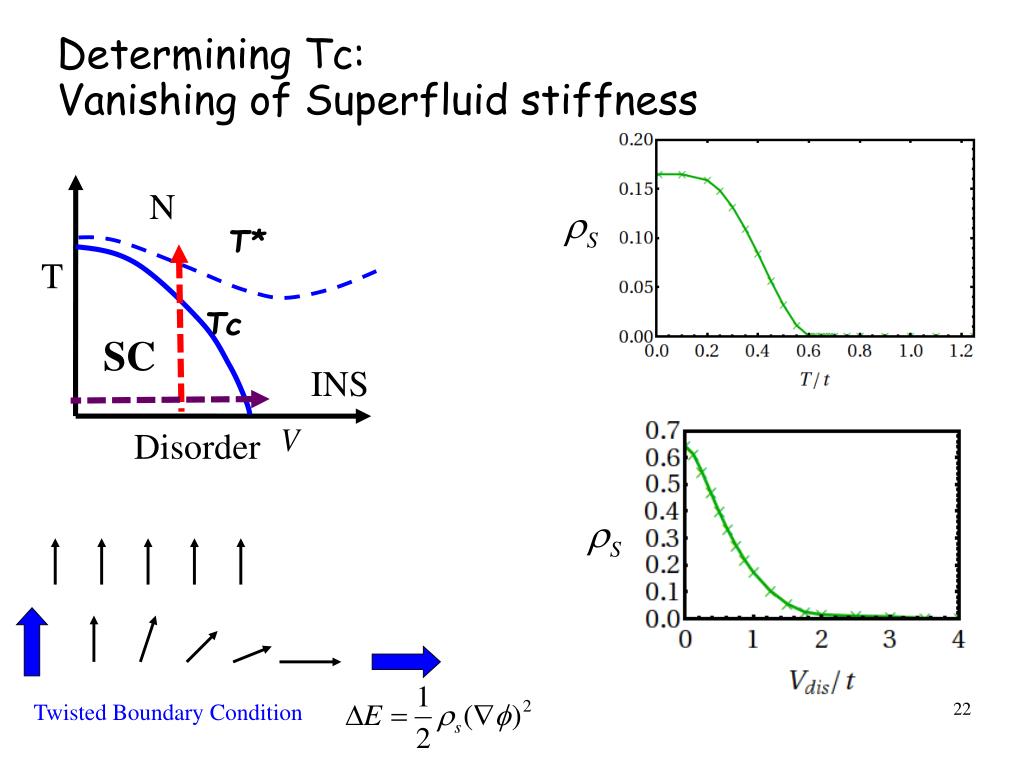 Determining Tc:
Vanishing of Superfluid stiffness

N
T*
T
Tc
SC
INS
Disorder $V$

$\rho_S$
0.20
0.15
0.10
0.05
0.00
0.0 0.2 0.4 0.6 0.8 1.0 1.2
$T/t$

$\rho_S$
0.7
0.6
0.5
0.4
0.3
0.2
0.1
0.0
0 1 2 3 4
$V_{dis}/t$

Twisted Boundary Condition $\Delta E = \frac{1}{2}\rho_s(\nabla\phi)^2$

22